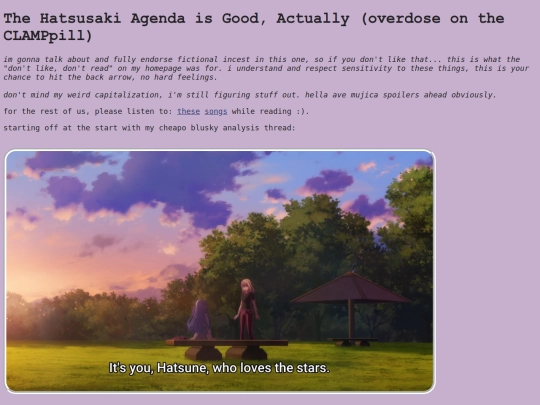 The Hatsusaki Agenda is Good, Actually (overdose on the CLAMPpill)

im gonna talk about and fully endorse fictional incest in this one, so if you don't like that... this is what the "don't like, don't read" on my homepage was for. i understand and respect sensitivity to these things, this is your chance to hit the back arrow, no hard feelings.

don't mind my weird capitalization, i'm still figuring stuff out. hella ave mujica spoilers ahead obviously.

for the rest of us, please listen to: these songs while reading :).

starting off at the start with my cheapo blusky analysis thread:

It's you, Hatsune, who loves the stars.